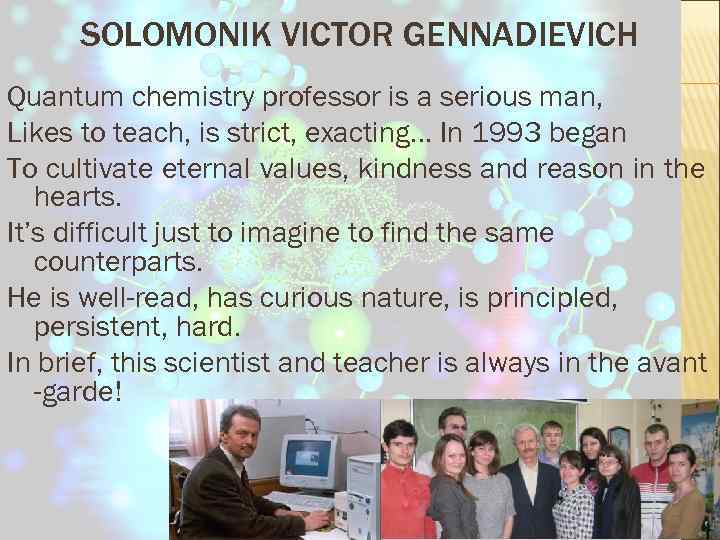 SOLOMONIK VICTOR GENNADIEVICH

Quantum chemistry professor is a serious man,

Likes to teach, is strict, exacting... In 1993 began

To cultivate eternal values, kindness and reason in the hearts.

It's difficult just to imagine to find the same counterparts.

He is well-read, has curious nature, is principled, persistent, hard.

In brief, this scientist and teacher is always in the avant -garde!